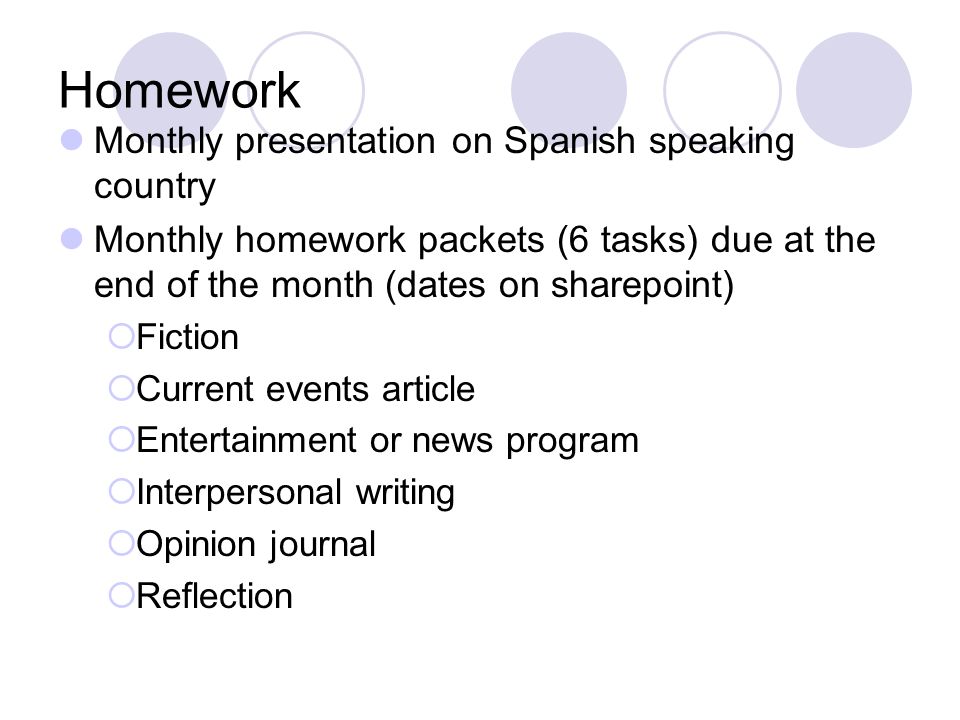 Homework

Monthly presentation on Spanish speaking country

Monthly homework packets (6 tasks) due at the end of the month (dates on sharepoint)

Fiction

Current events article

Entertainment or news program

Interpersonal writing

Opinion journal

Reflection